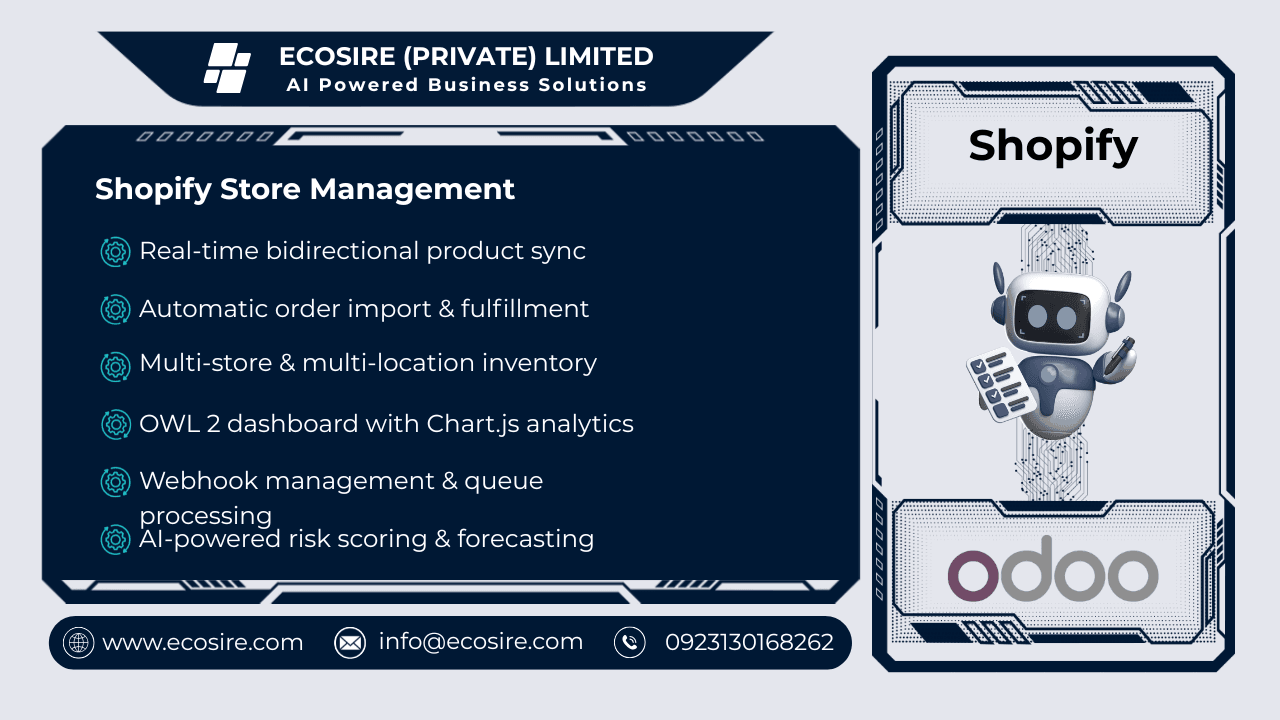 ECOSIRE (PRIVATE) LIMITED
AI Powered Business Solutions

Shopify Store Management

Real-time bidirectional product sync

Automatic order import & fulfillment

Multi-store & multi-location inventory

OWL 2 dashboard with Chart.js analytics

Webhook management & queue processing

AI-powered risk scoring & forecasting

www.ecosire.com info@ecosire.com 0923130168262

Shopify

odoo